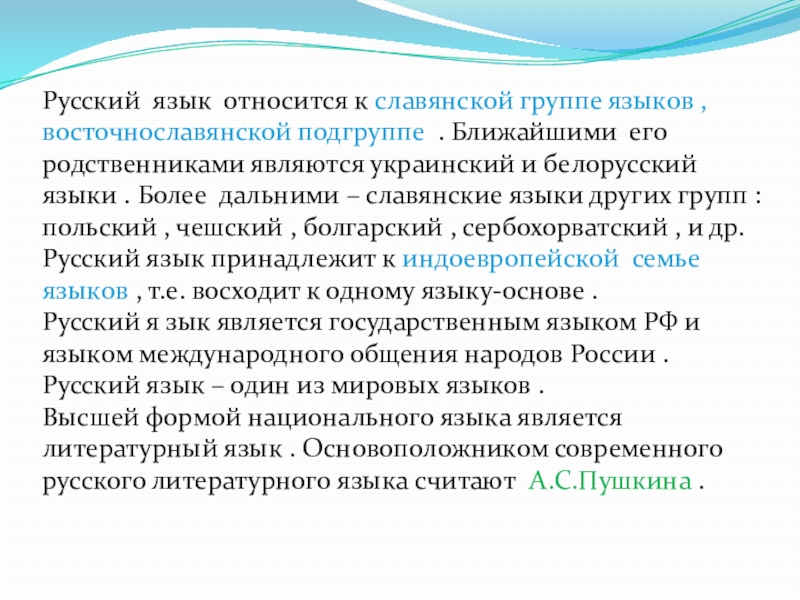 Русский язык относится к славянской группе языков , восточнославянской подгруппе . Ближайшими его родственниками являются украинский и белорусский языки . Более дальними – славянские языки других групп : польский , чешский , болгарский , сербохорватский , и др.
Русский язык принадлежит к индоевропейской семье языков , т.е. восходит к одному языку-основе .
Русский я зык является государственным языком РФ и языком международного общения народов России .
Русский язык – один из мировых языков .
Высшей формой национального языка является литературный язык . Основоположником современного русского литературного языка считают А.С.Пушкина .